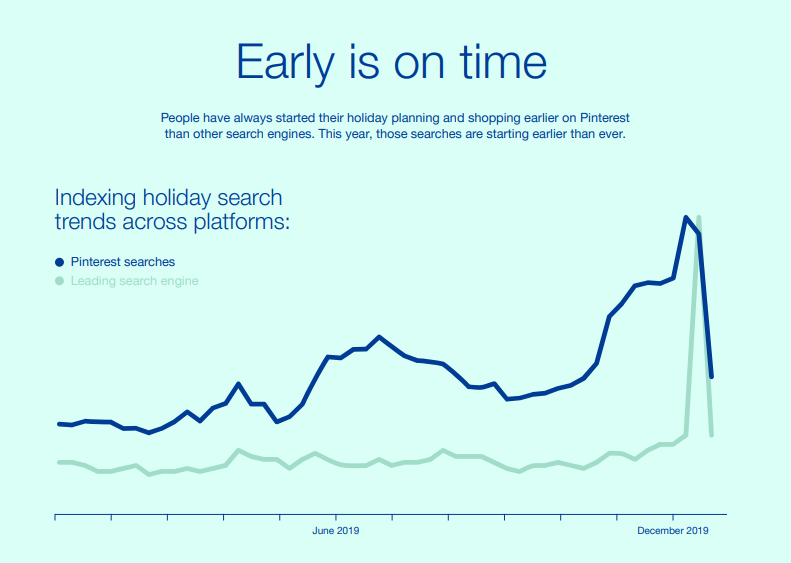 Early is on time

People have always started their holiday planning and shopping earlier on Pinterest than other search engines. This year, those searches are starting earlier than ever.

Indexing holiday search trends across platforms:

Pinterest searches
Leading search engine

June 2019
December 2019